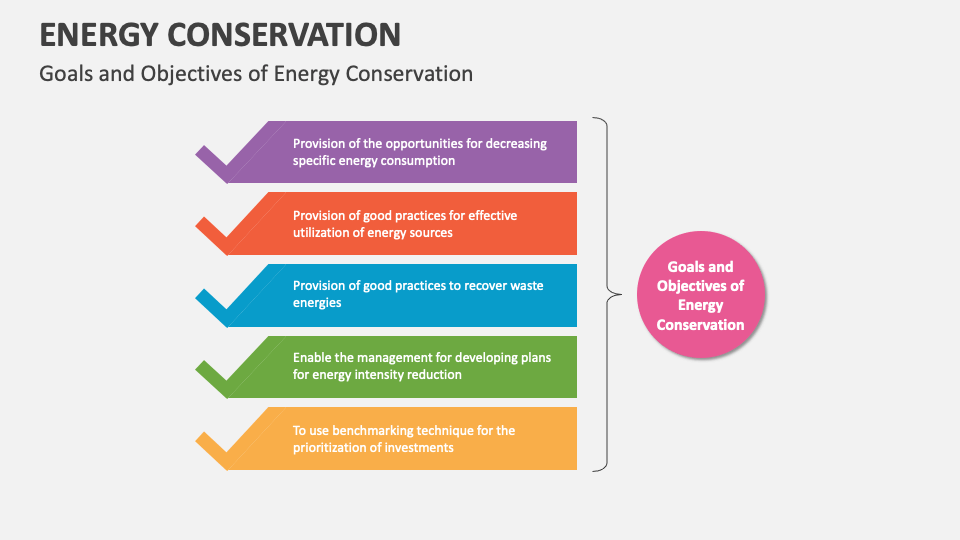 ENERGY CONSERVATION

Goals and Objectives of Energy Conservation

Provision of the opportunities for decreasing specific energy consumption

Provision of good practices for effective utilization of energy sources

Provision of good practices to recover waste energies

Enable the management for developing plans for energy intensity reduction

To use benchmarking technique for the prioritization of investments

Goals and Objectives of Energy Conservation